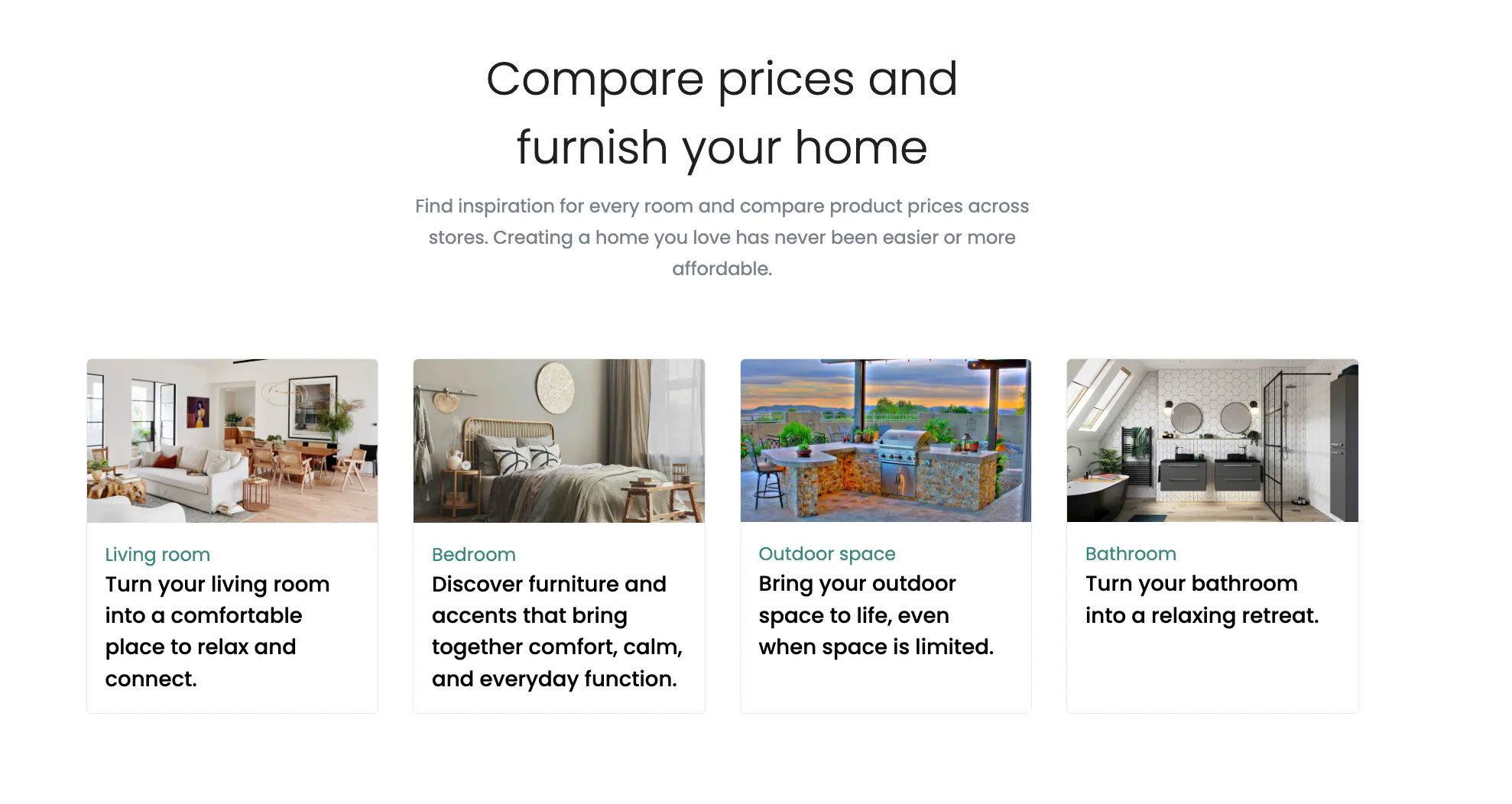 Compare prices and furnish your home

Find inspiration for every room and compare product prices across stores. Creating a home you love has never been easier or more affordable.

Living room
Turn your living room into a comfortable place to relax and connect.

Bedroom
Discover furniture and accents that bring together comfort, calm, and everyday function.

Outdoor space
Bring your outdoor space to life, even when space is limited.

Bathroom
Turn your bathroom into a relaxing retreat.